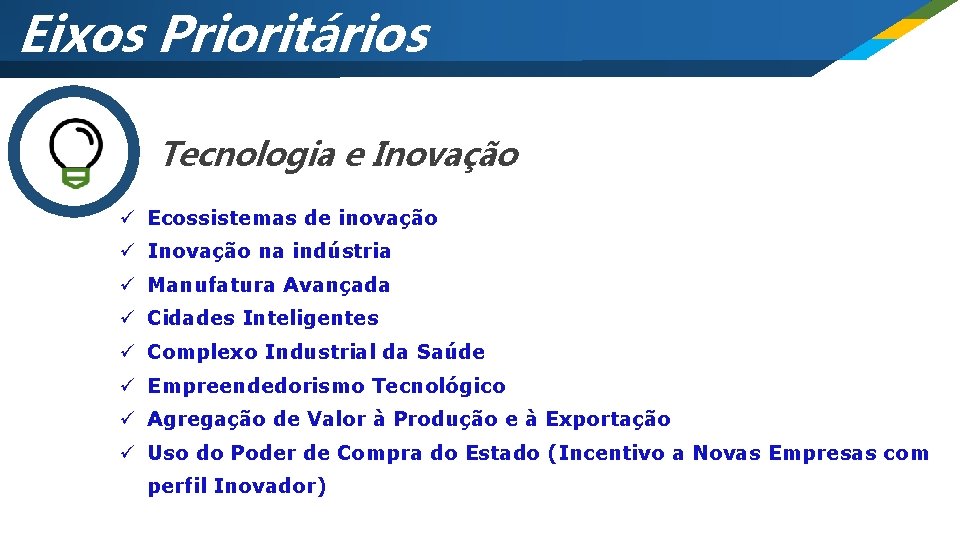 Eixos Prioritários

Tecnologia e Inovação

✓ Ecossistemas de inovação
✓ Inovação na indústria
✓ Manufatura Avançada
✓ Cidades Inteligentes
✓ Complexo Industrial da Saúde
✓ Empreendedorismo Tecnológico
✓ Agregação de Valor à Produção e à Exportação
✓ Uso do Poder de Compra do Estado (Incentivo a Novas Empresas com perfil Inovador)